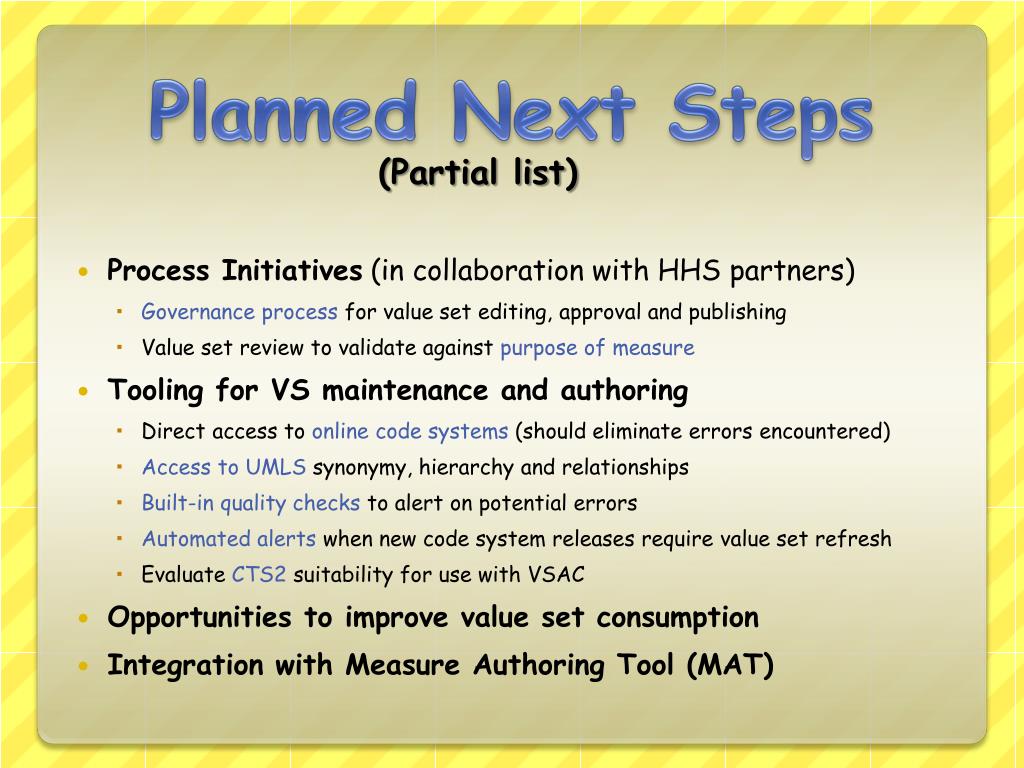 Planned Next Steps
(Partial list)

• Process Initiatives (in collaboration with HHS partners)
  ▪ Governance process for value set editing, approval and publishing
  ▪ Value set review to validate against purpose of measure
• Tooling for VS maintenance and authoring
  ▪ Direct access to online code systems (should eliminate errors encountered)
  ▪ Access to UMLS synonymy, hierarchy and relationships
  ▪ Built-in quality checks to alert on potential errors
  ▪ Automated alerts when new code system releases require value set refresh
  ▪ Evaluate CTS2 suitability for use with VSAC
• Opportunities to improve value set consumption
• Integration with Measure Authoring Tool (MAT)